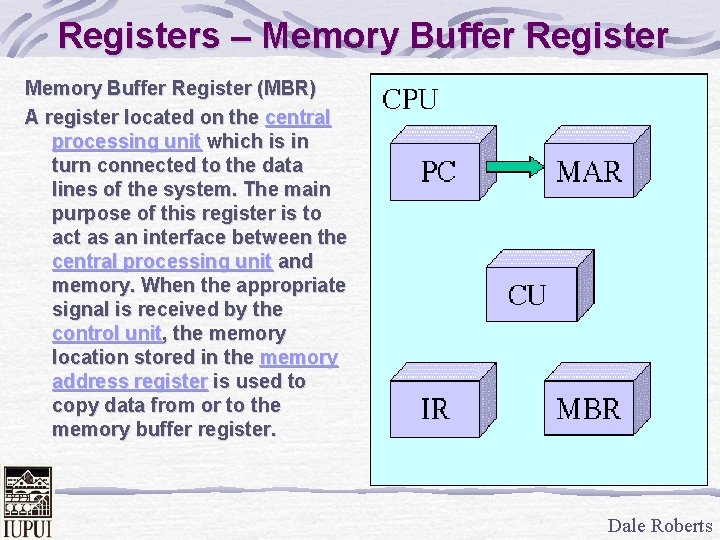 Registers – Memory Buffer Register

Memory Buffer Register (MBR)

A register located on the central processing unit which is in turn connected to the data lines of the system. The main purpose of this register is to act as an interface between the central processing unit and memory. When the appropriate signal is received by the control unit, the memory location stored in the memory address register is used to copy data from or to the memory buffer register.

CPU

PC

MAR

CU

IR

MBR

IUPUI

Dale Roberts